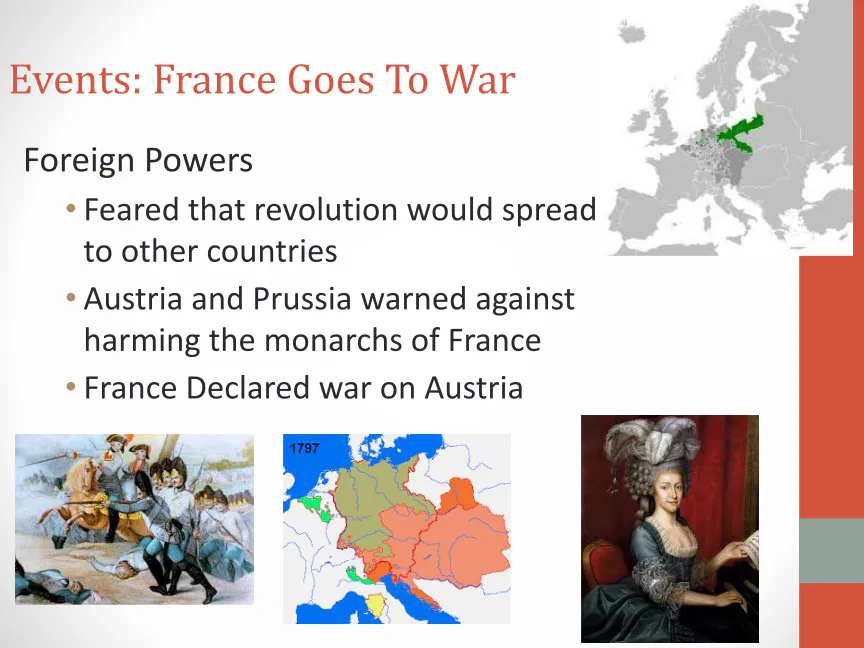 Events: France Goes To War

Foreign Powers

• Feared that revolution would spread to other countries

• Austria and Prussia warned against harming the monarchs of France

• France Declared war on Austria

1797